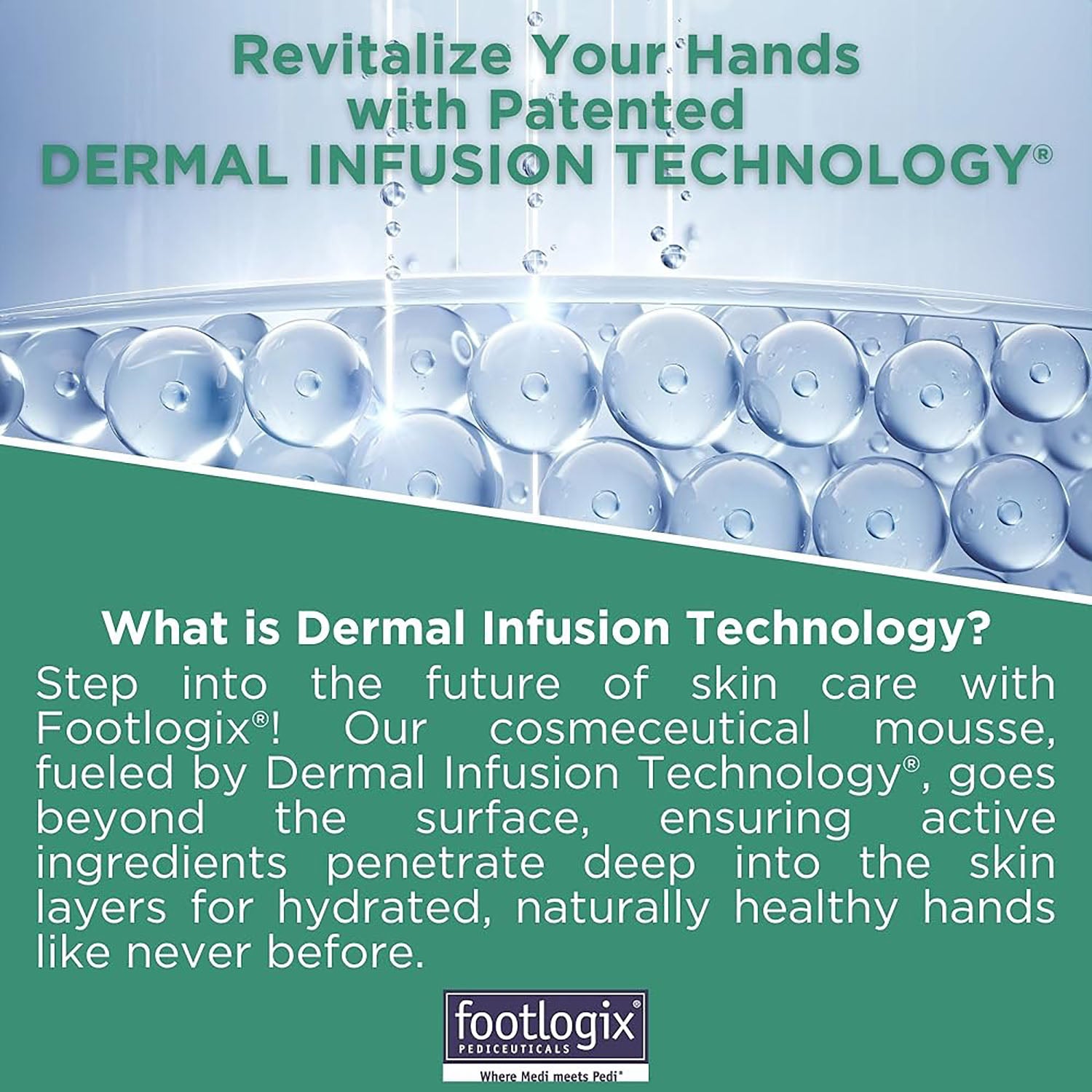 Revitalize Your Hands with Patented DERMAL INFUSION TECHNOLOGY®

What is Dermal Infusion Technology?

Step into the future of skin care with Footlogix®! Our cosmeceutical mousse, fueled by Dermal Infusion Technology®, goes beyond the surface, ensuring active ingredients penetrate deep into the skin layers for hydrated, naturally healthy hands like never before.

footlogix®
PEDICEUTICALS
Where Medi meets Pedi®